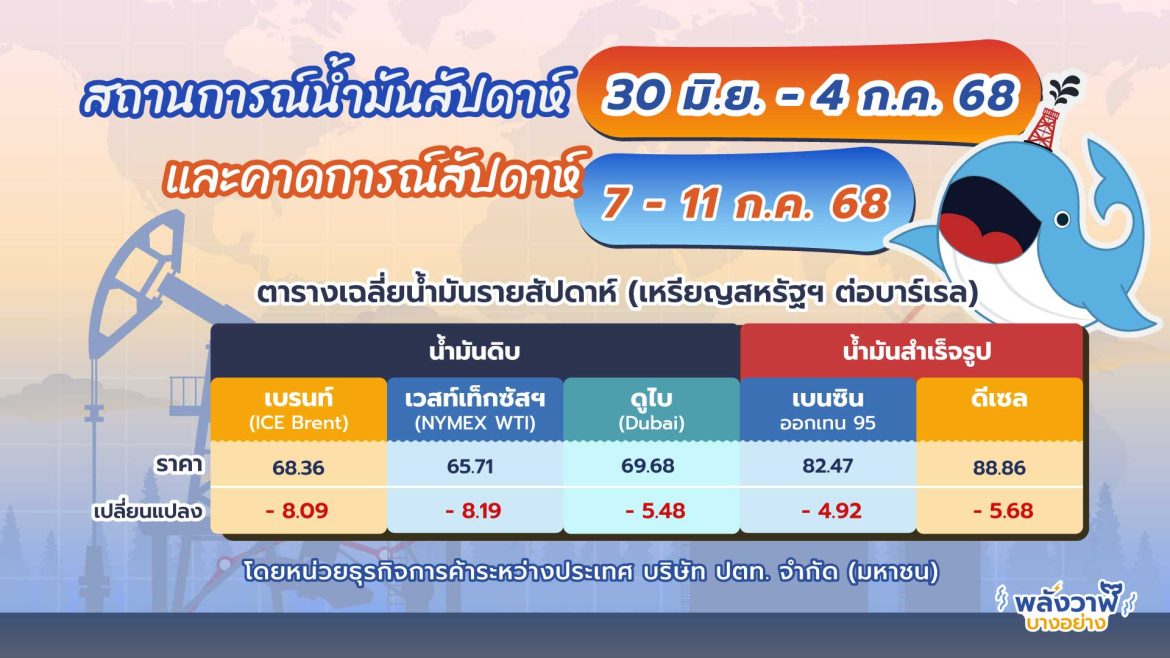 สถานการณ์น้ำมันสัปดาห์ 30 มิ.ย. - 4 ก.ค. 68

และคาดการณ์สัปดาห์ 7 - 11 ก.ค. 68

ตารางเฉลี่ยน้ำมันรายสัปดาห์ (เหรียญสหรัฐฯ ต่อบาร์เรล)

| | น้ำมันดิบ | | | น้ำมันสำเร็จรูป | |
|---|---|---|---|---|---|
| | เบรนท์ (ICE Brent) | เวสท์เท็กซัสฯ (NYMEX WTI) | ดูไบ (Dubai) | เบนซิน ออกเทน 95 | ดีเซล |
| ราคา | 68.36 | 65.71 | 69.68 | 82.47 | 88.86 |
| เปลี่ยนแปลง | - 8.09 | - 8.19 | - 5.48 | - 4.92 | - 5.68 |

โดยหน่วยธุรกิจการค้าระหว่างประเทศ บริษัท ปตท. จำกัด (มหาชน)

พลังวาฬ บางอย่าง